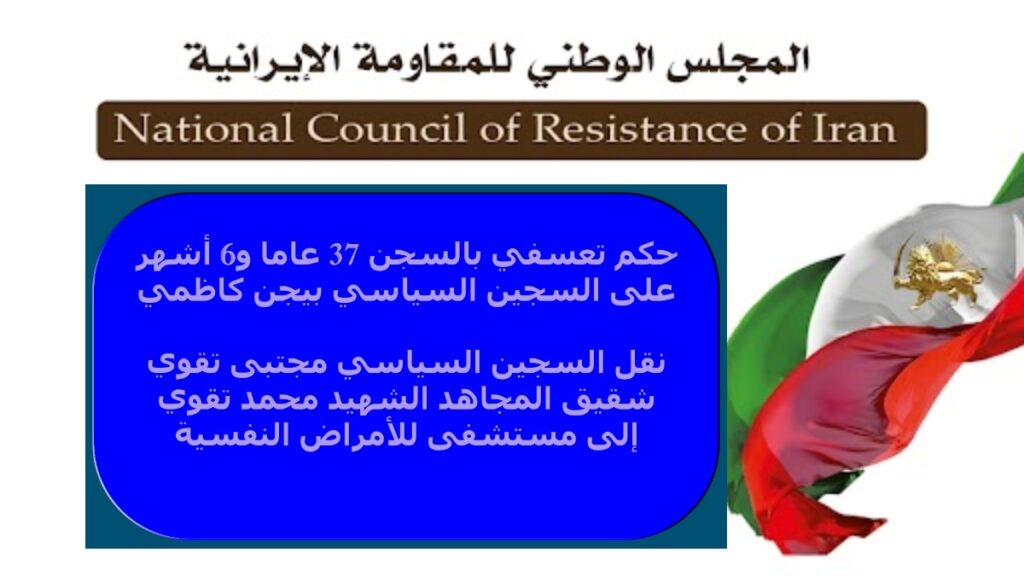 المجلس الوطني للمقاومة الإيرانية

National Council of Resistance of Iran

حكم تعسفي بالسجن 37 عاما و6 أشهر على السجين السياسي بيجن كاظمي

نقل السجين السياسي مجتبى تقوي شقيق المجاهد الشهيد محمد تقوي إلى مستشفى للأمراض النفسية